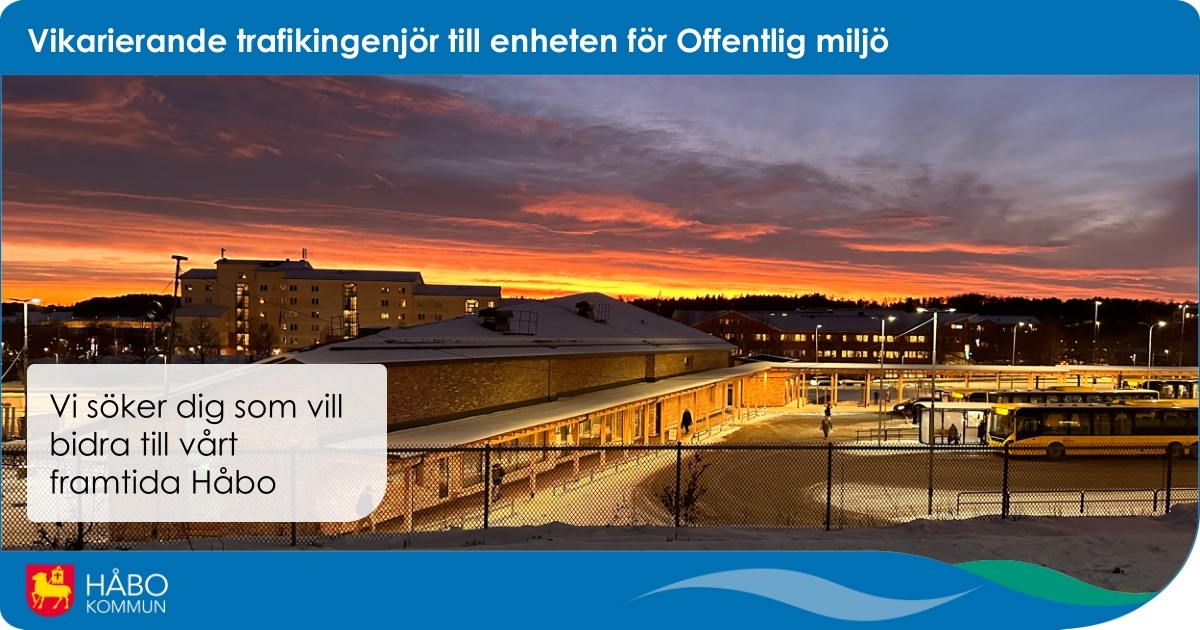 Vikarierande trafikingenjör till enheten för Offentlig miljö

Vi söker dig som vill bidra till vårt framtida Håbo

HÅBO
KOMMUN